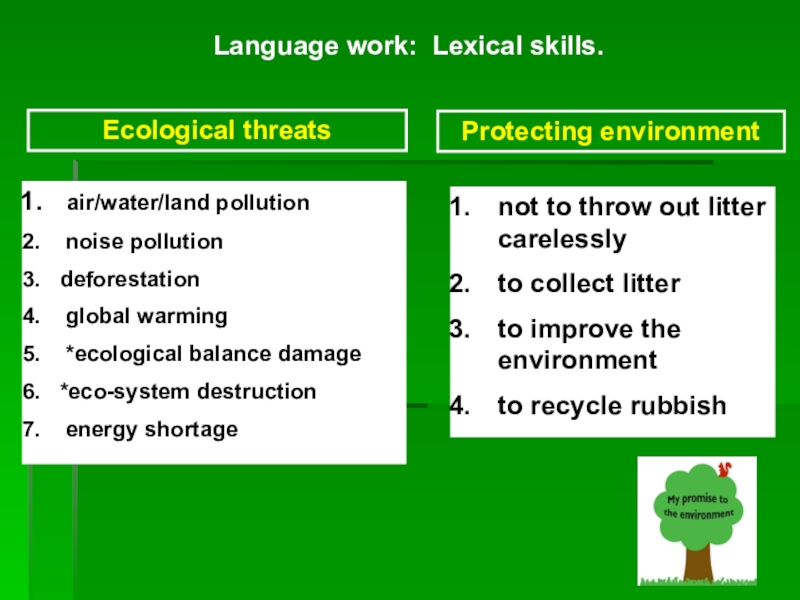 Language work: Lexical skills.

Ecological threats

1. air/water/land pollution
2. noise pollution
3. deforestation
4. global warming
5. *ecological balance damage
6. *eco-system destruction
7. energy shortage

Protecting environment

1. not to throw out litter carelessly
2. to collect litter
3. to improve the environment
4. to recycle rubbish

My promise to the environment